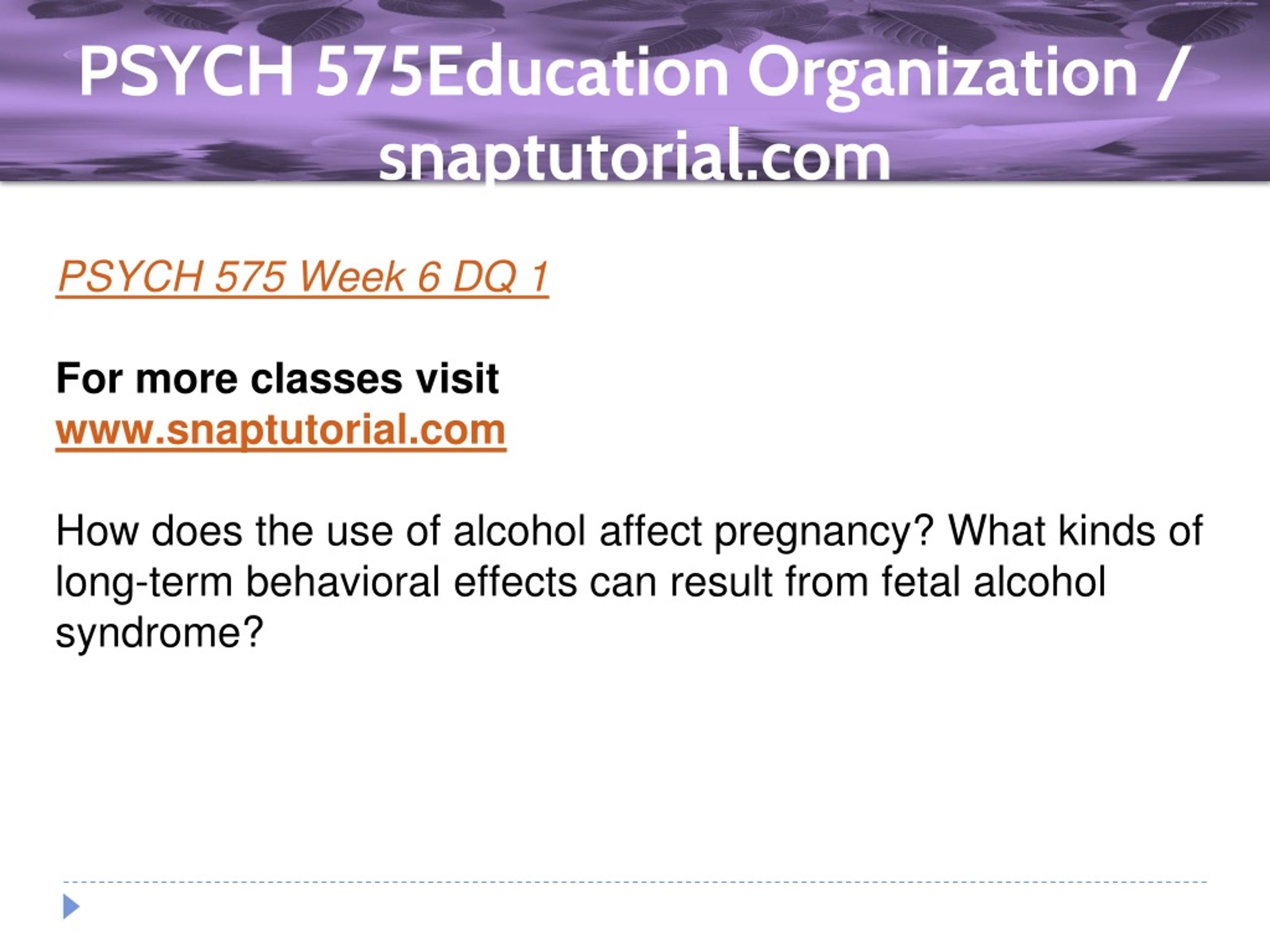 PSYCH 575Education Organization / snaptutorial.com

PSYCH 575 Week 6 DQ 1

For more classes visit
www.snaptutorial.com

How does the use of alcohol affect pregnancy? What kinds of long-term behavioral effects can result from fetal alcohol syndrome?